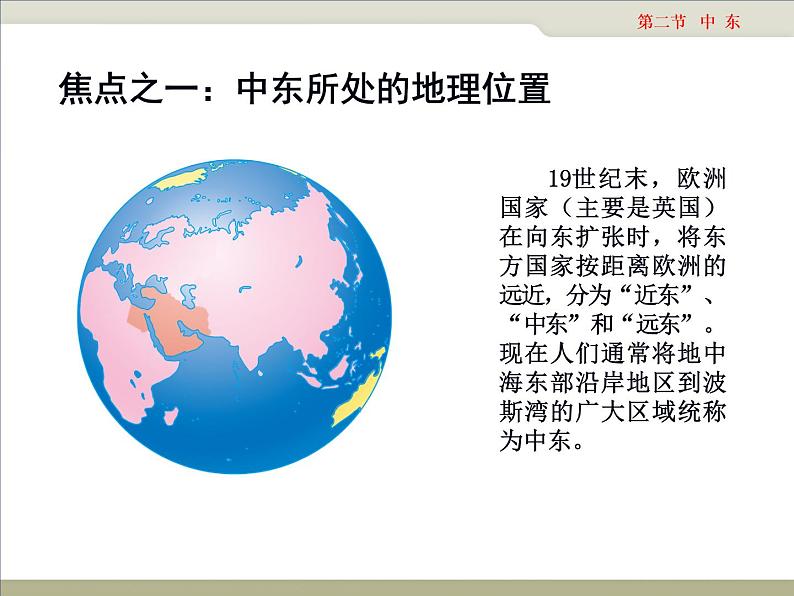 第二节 中 东

焦点之一：中东所处的地理位置

19世纪末，欧洲国家（主要是英国）在向东扩张时，将东方国家按距离欧洲的远近，分为“近东”、“中东”和“远东”。现在人们通常将地中海东部沿岸地区到波斯湾的广大区域统称为中东。